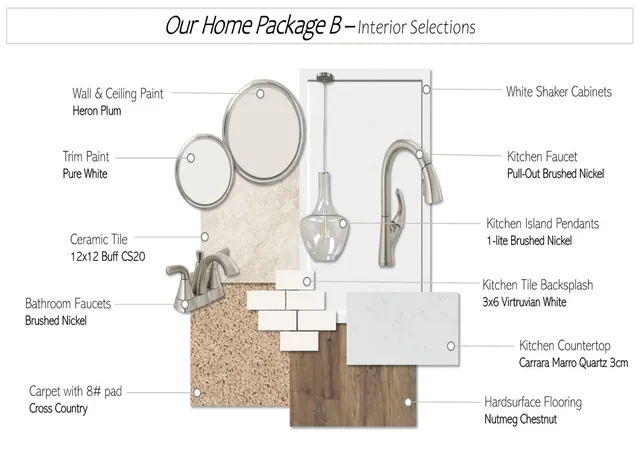 Our Home Package B – Interior Selections

Wall & Ceiling Paint
Heron Plum

Trim Paint
Pure White

Ceramic Tile
12x12 Buff CS20

Bathroom Faucets
Brushed Nickel

Carpet with 8# pad
Cross Country

White Shaker Cabinets

Kitchen Faucet
Pull-Out Brushed Nickel

Kitchen Island Pendants
1-lite Brushed Nickel

Kitchen Tile Backsplash
3x6 Virtruvian White

Kitchen Countertop
Carrara Marro Quartz 3cm

Hardsurface Flooring
Nutmeg Chestnut